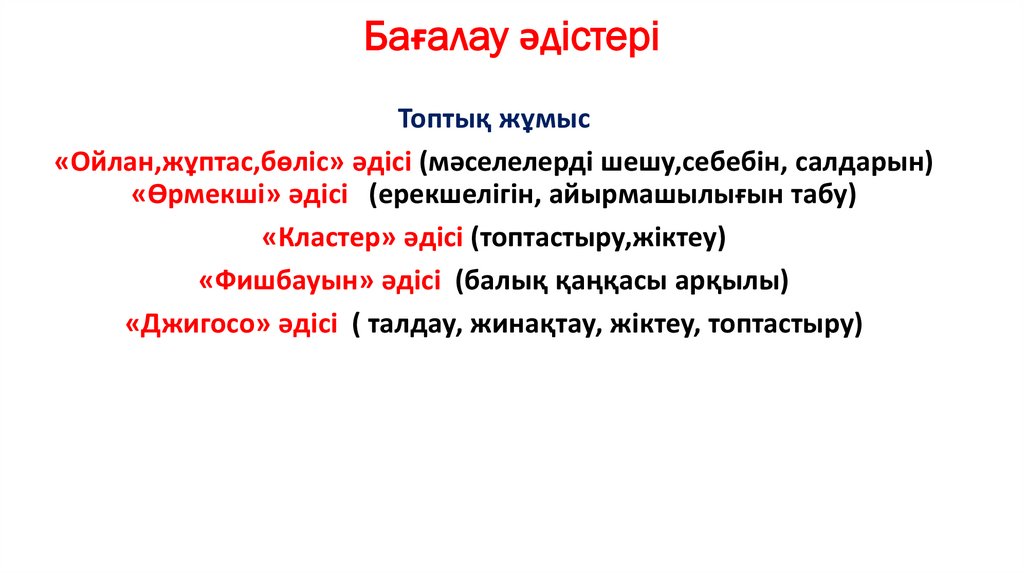 Бағалау әдістері

Топтық жұмыс

«Ойлан,жұптас,бөліс» әдісі (мәселелерді шешу,себебін, салдарын)

«Өрмекші» әдісі (ерекшелігін, айырмашылығын табу)

«Кластер» әдісі (топтастыру,жіктеу)

«Фишбауын» әдісі (балық қаңқасы арқылы)

«Джигосо» әдісі ( талдау, жинақтау, жіктеу, топтастыру)